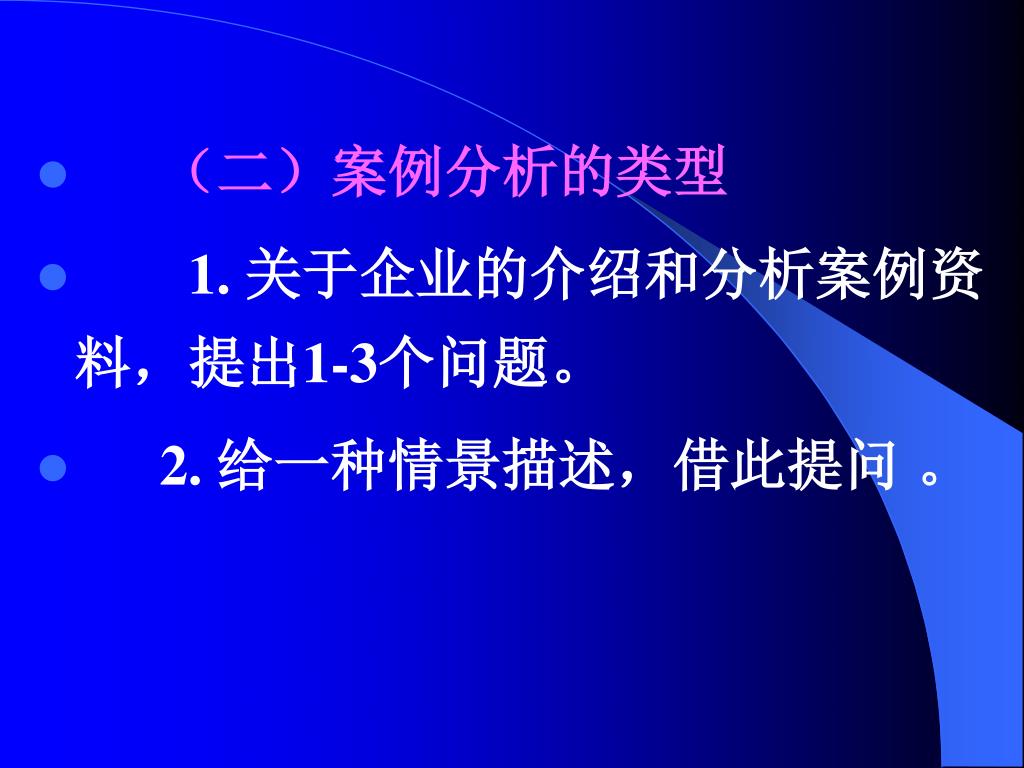 （二）案例分析的类型

1. 关于企业的介绍和分析案例资料，提出1-3个问题。

2. 给一种情景描述，借此提问 。